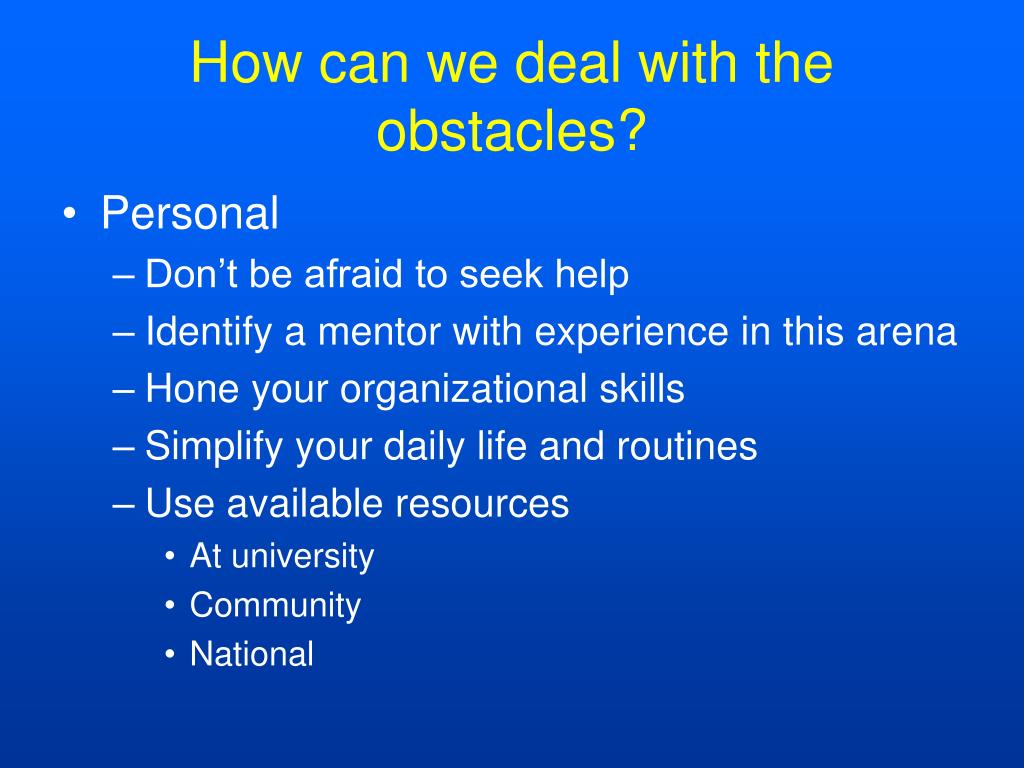 How can we deal with the obstacles?

• Personal
– Don’t be afraid to seek help
– Identify a mentor with experience in this arena
– Hone your organizational skills
– Simplify your daily life and routines
– Use available resources
• At university
• Community
• National